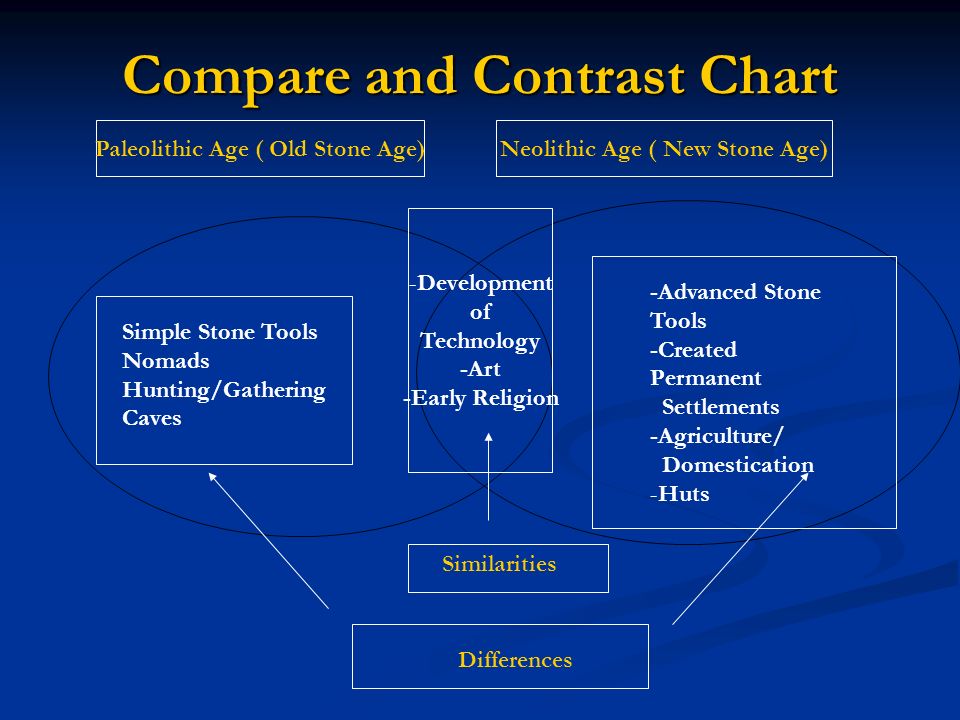 Compare and Contrast Chart

Paleolithic Age ( Old Stone Age)

Neolithic Age ( New Stone Age)

Simple Stone Tools
Nomads
Hunting/Gathering
Caves

-Development of Technology
-Art
-Early Religion

-Advanced Stone Tools
-Created Permanent Settlements
-Agriculture/ Domestication
-Huts

Similarities

Differences